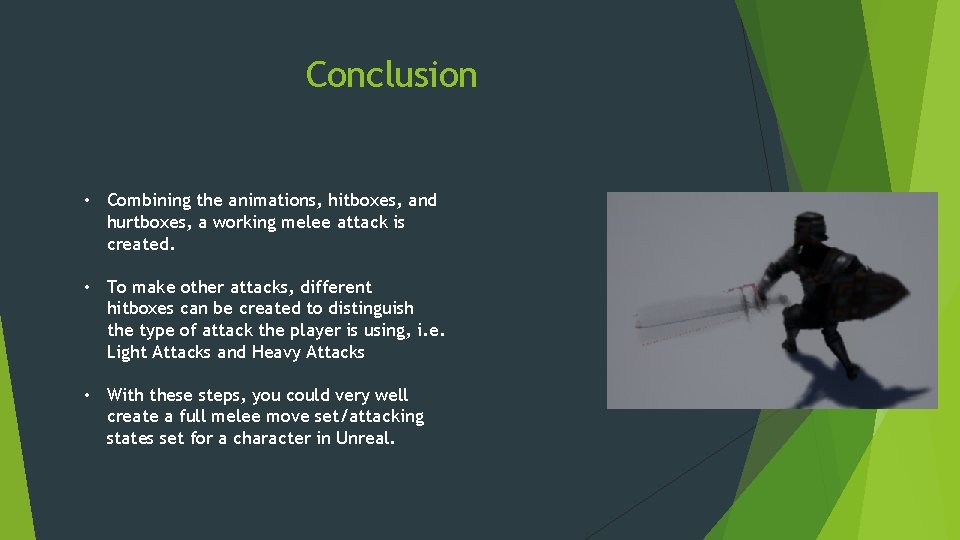 Conclusion

• Combining the animations, hitboxes, and hurtboxes, a working melee attack is created.

• To make other attacks, different hitboxes can be created to distinguish the type of attack the player is using, i.e. Light Attacks and Heavy Attacks

• With these steps, you could very well create a full melee move set/attacking states set for a character in Unreal.